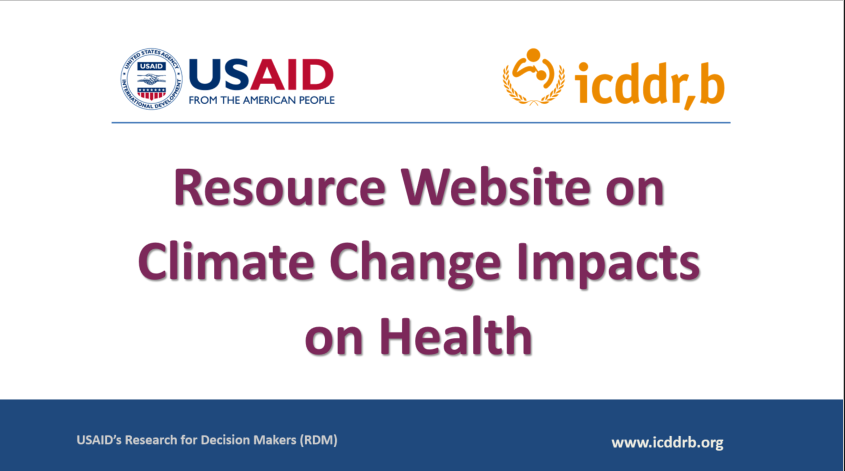 UNITED STATES AGENCY INTERNATIONAL DEVELOPMENT USAID

USAID
FROM THE AMERICAN PEOPLE

icddr,b

Resource Website on Climate Change Impacts on Health

USAID's Research for Decision Makers (RDM)

www.icddrb.org